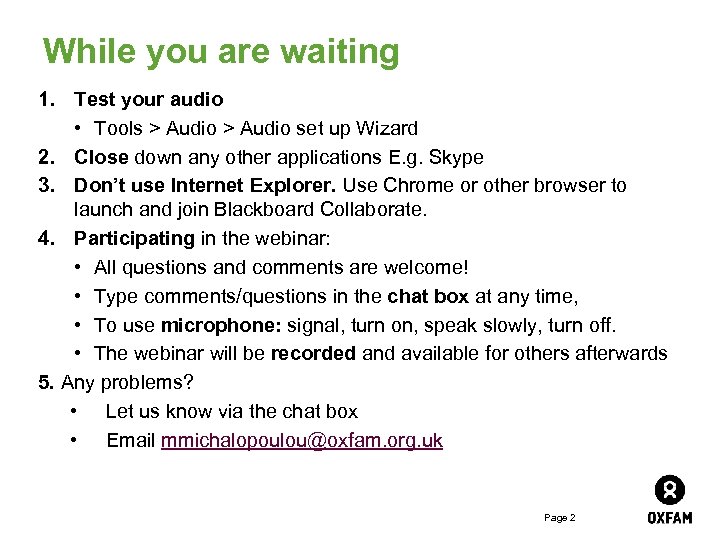 While you are waiting

1. Test your audio
• Tools > Audio > Audio set up Wizard
2. Close down any other applications E.g. Skype
3. Don't use Internet Explorer. Use Chrome or other browser to launch and join Blackboard Collaborate.
4. Participating in the webinar:
• All questions and comments are welcome!
• Type comments/questions in the chat box at any time,
• To use microphone: signal, turn on, speak slowly, turn off.
• The webinar will be recorded and available for others afterwards
5. Any problems?
• Let us know via the chat box
• Email mmichalopoulou@oxfam.org.uk

Page 2

OXFAM